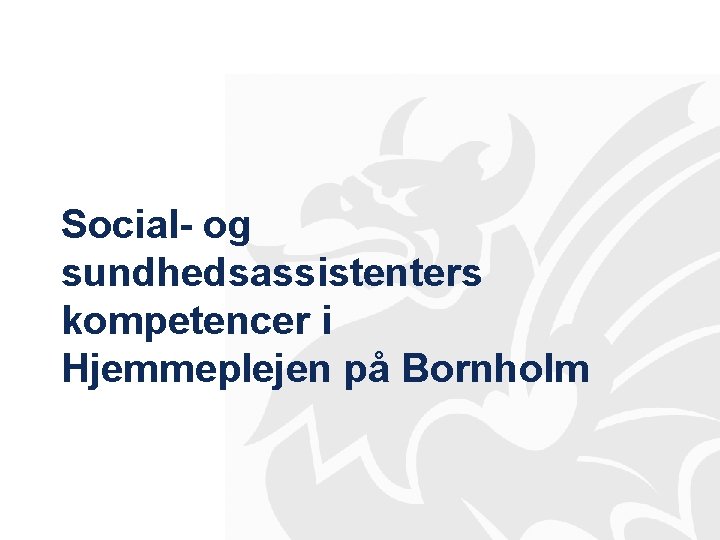 Social- og sundhedsassistenters kompetencer i Hjemmeplejen på Bornholm